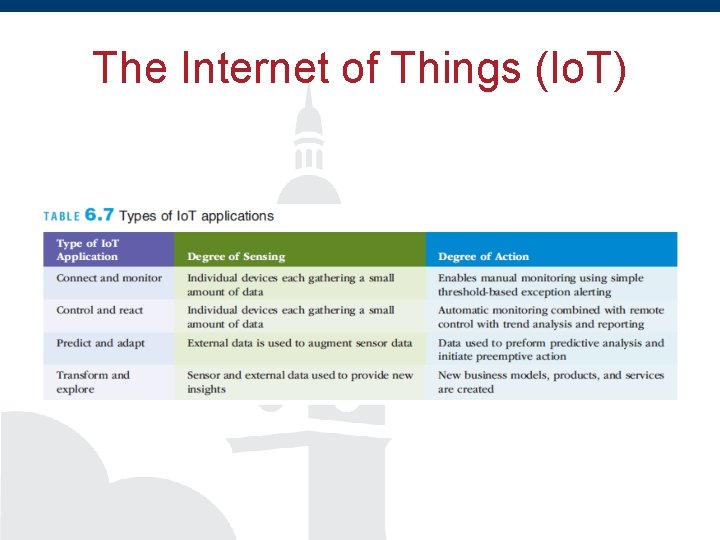 The Internet of Things (IoT)

TABLE 6.7 Types of IoT applications

| Type of IoT Application | Degree of Sensing | Degree of Action |
|---|---|---|
| Connect and monitor | Individual devices each gathering a small amount of data | Enables manual monitoring using simple threshold-based exception alerting |
| Control and react | Individual devices each gathering a small amount of data | Automatic monitoring combined with remote control with trend analysis and reporting |
| Predict and adapt | External data is used to augment sensor data | Data used to preform predictive analysis and initiate preemptive action |
| Transform and explore | Sensor and external data used to provide new insights | New business models, products, and services are created |